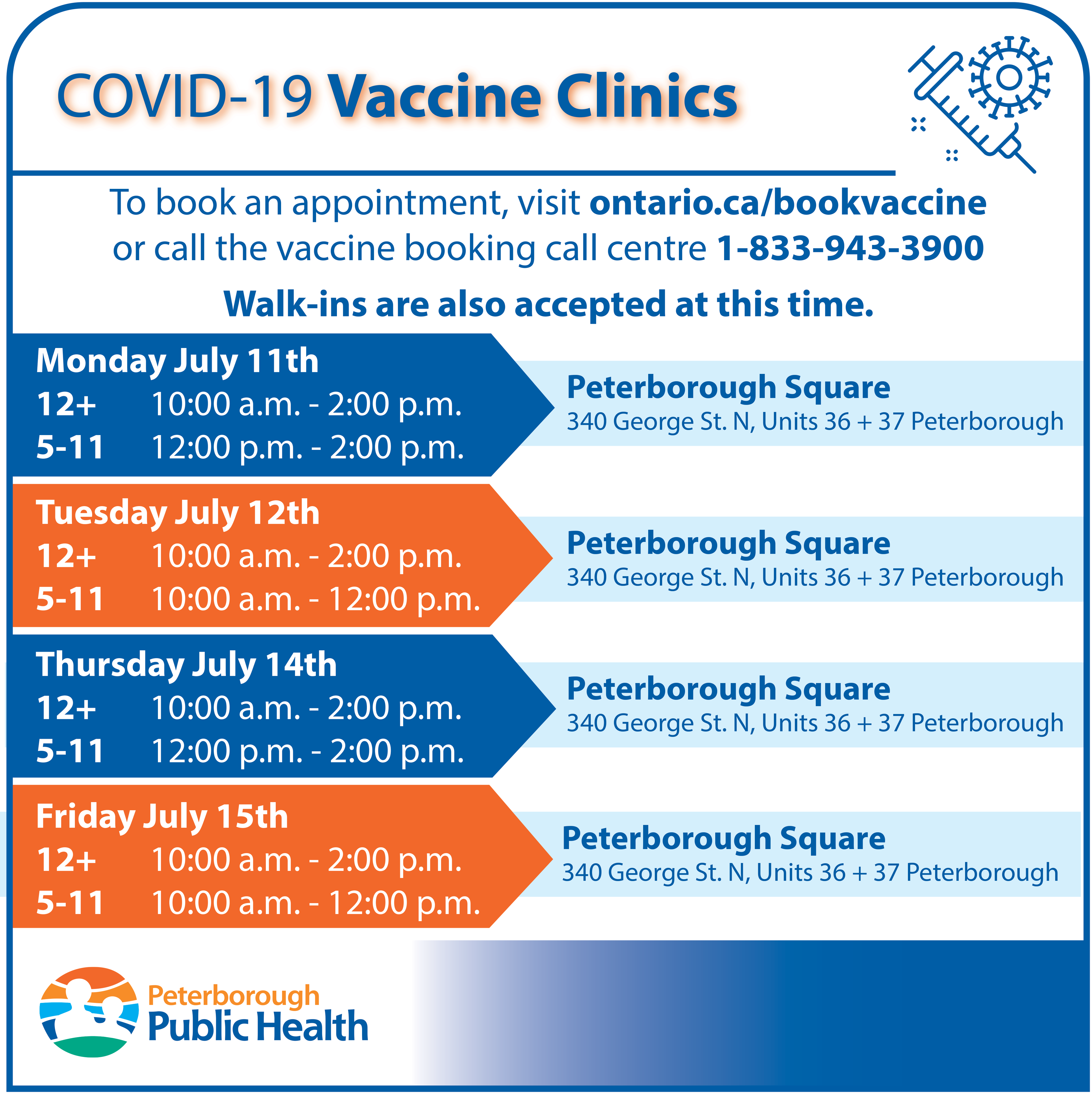 COVID-19 Vaccine Clinics

To book an appointment, visit ontario.ca/bookvaccine or call the vaccine booking call centre 1-833-943-3900

Walk-ins are also accepted at this time.

Monday July 11th
12+ 10:00 a.m. - 2:00 p.m.
5-11 12:00 p.m. - 2:00 p.m.

Peterborough Square
340 George St. N, Units 36 + 37 Peterborough

Tuesday July 12th
12+ 10:00 a.m. - 2:00 p.m.
5-11 10:00 a.m. - 12:00 p.m.

Peterborough Square
340 George St. N, Units 36 + 37 Peterborough

Thursday July 14th
12+ 10:00 a.m. - 2:00 p.m.
5-11 12:00 p.m. - 2:00 p.m.

Peterborough Square
340 George St. N, Units 36 + 37 Peterborough

Friday July 15th
12+ 10:00 a.m. - 2:00 p.m.
5-11 10:00 a.m. - 12:00 p.m.

Peterborough Square
340 George St. N, Units 36 + 37 Peterborough

Peterborough Public Health